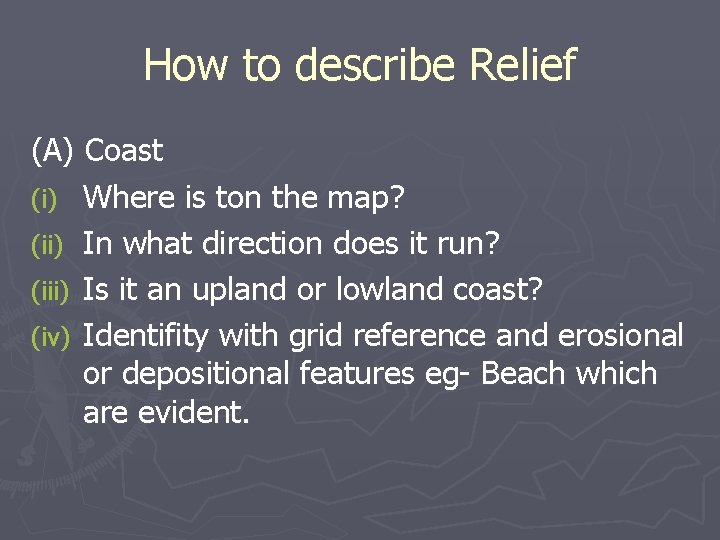 How to describe Relief

(A) Coast

(i) Where is ton the map?

(ii) In what direction does it run?

(iii) Is it an upland or lowland coast?

(iv) Identifity with grid reference and erosional or depositional features eg- Beach which are evident.